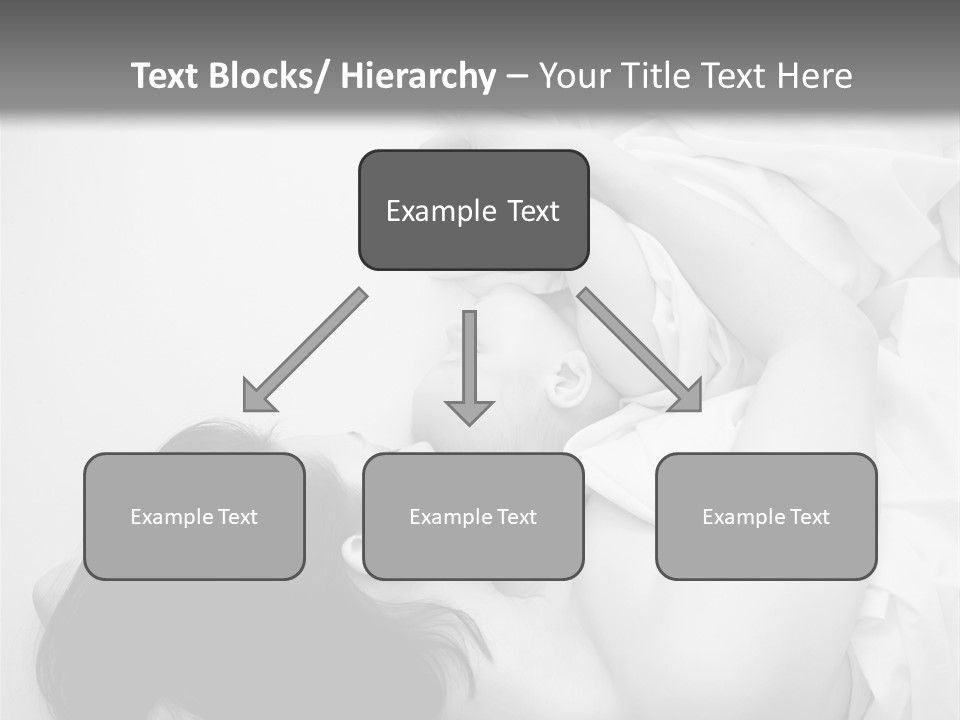 Text Blocks/ Hierarchy – Your Title Text Here

Example Text

Example Text

Example Text

Example Text